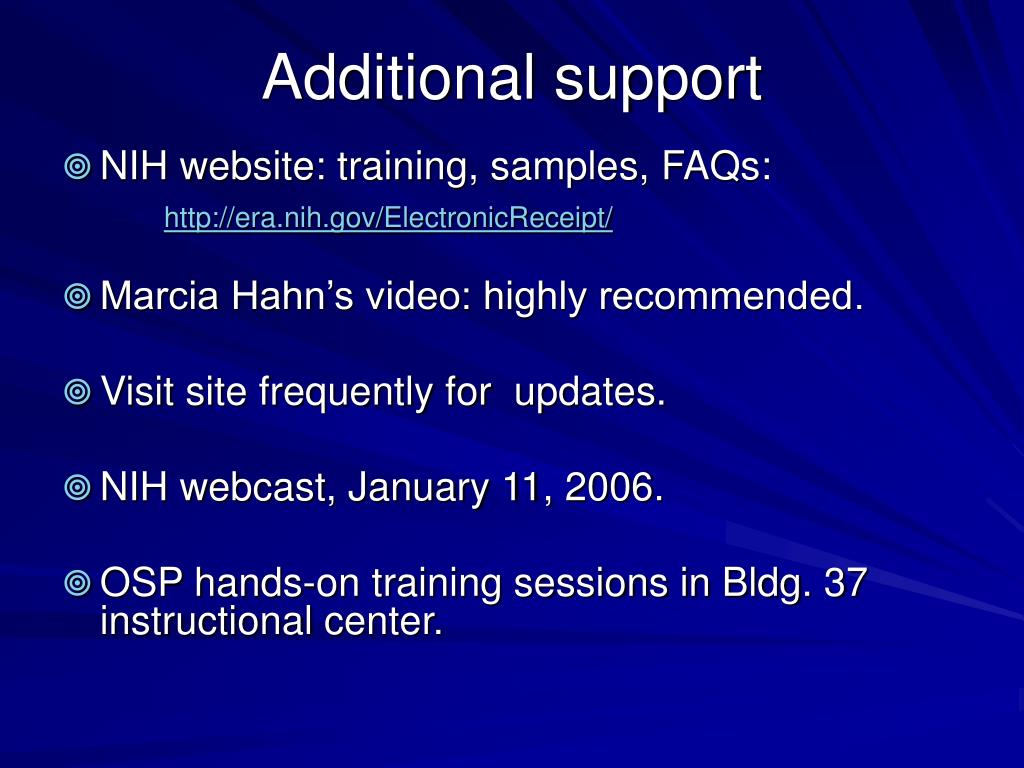 Additional support

NIH website: training, samples, FAQs:
http://era.nih.gov/ElectronicReceipt/

Marcia Hahn’s video: highly recommended.

Visit site frequently for  updates.

NIH webcast, January 11, 2006.

OSP hands-on training sessions in Bldg. 37 instructional center.